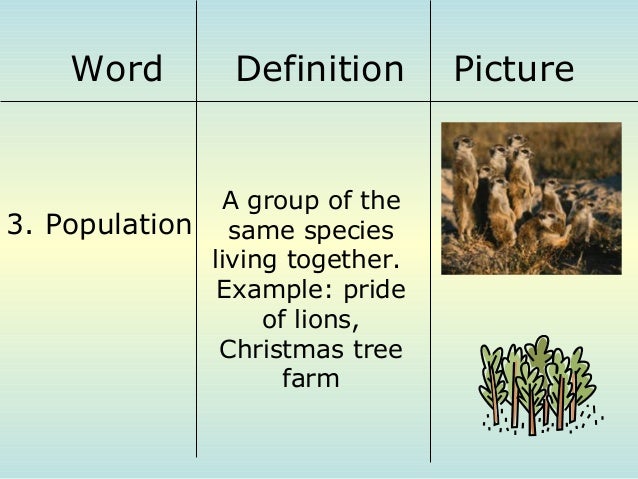 | Word | Definition | Picture |
|---|---|---|
| 3. Population | A group of the same species living together. Example: pride of lions, Christmas tree farm | |